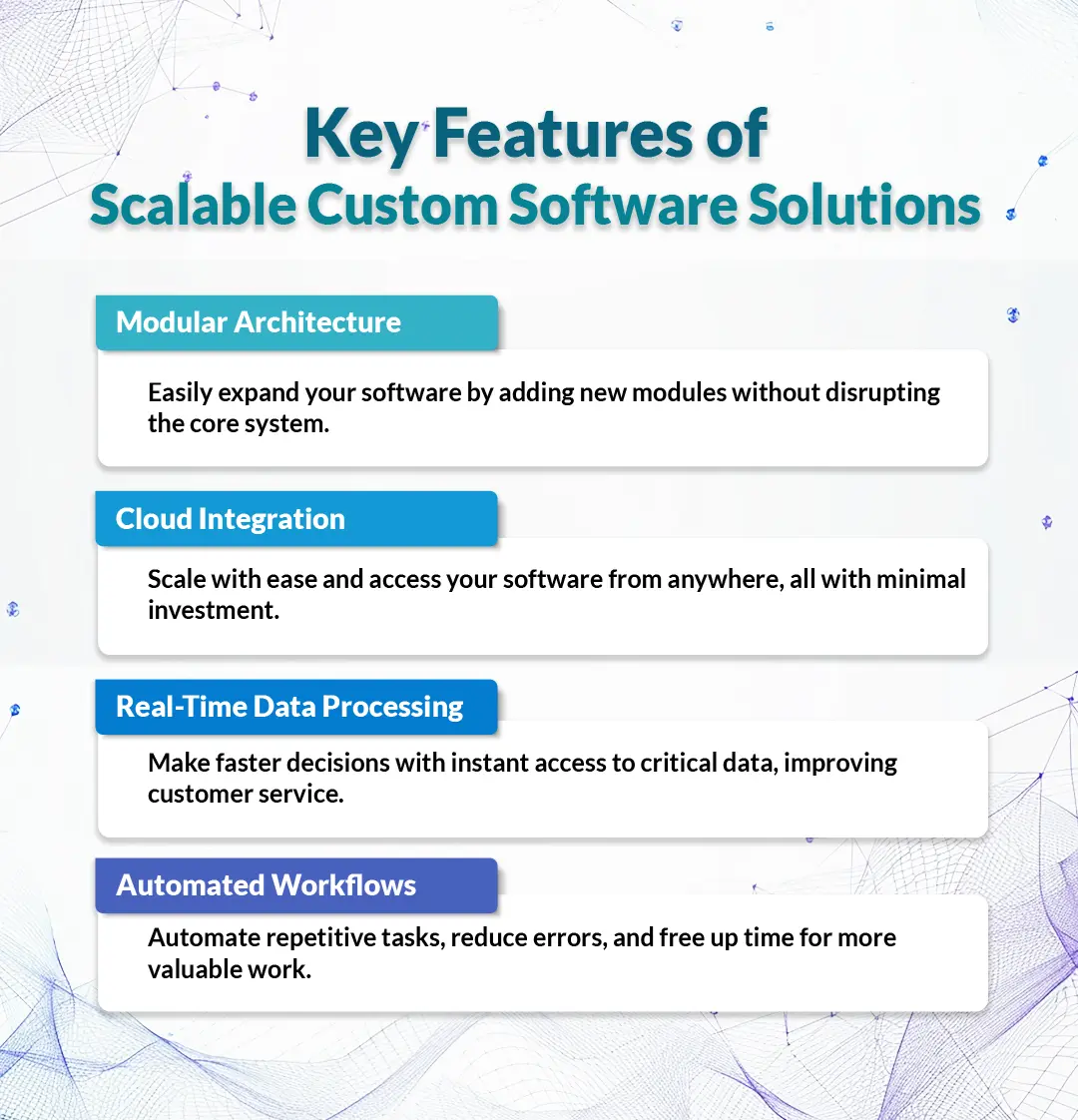 Key Features of
Scalable Custom Software Solutions

Modular Architecture

Easily expand your software by adding new modules without disrupting the core system.

Cloud Integration

Scale with ease and access your software from anywhere, all with minimal investment.

Real-Time Data Processing

Make faster decisions with instant access to critical data, improving customer service.

Automated Workflows

Automate repetitive tasks, reduce errors, and free up time for more valuable work.